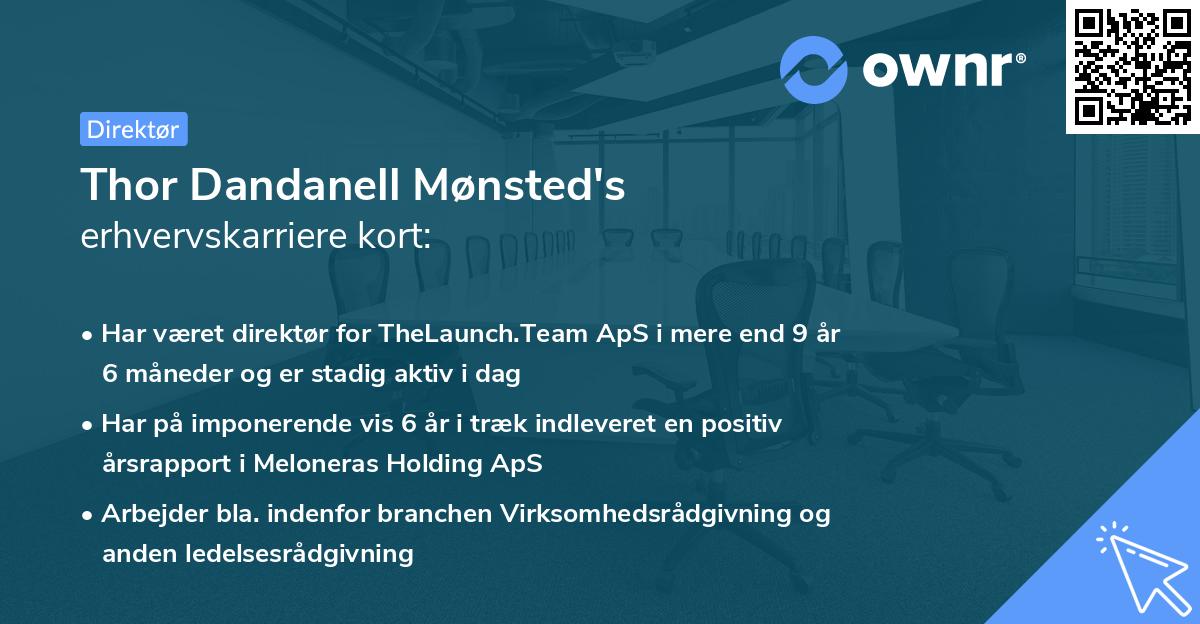 ownr®

Direktør

Thor Dandanell Mønsted's
erhvervskarriere kort:

• Har været direktør for TheLaunch.Team ApS i mere end 9 år 6 måneder og er stadig aktiv i dag

• Har på imponerende vis 6 år i træk indleveret en positiv årsrapport i Meloneras Holding ApS

• Arbejder bla. indenfor branchen Virksomhedsrådgivning og anden ledelsesrådgivning